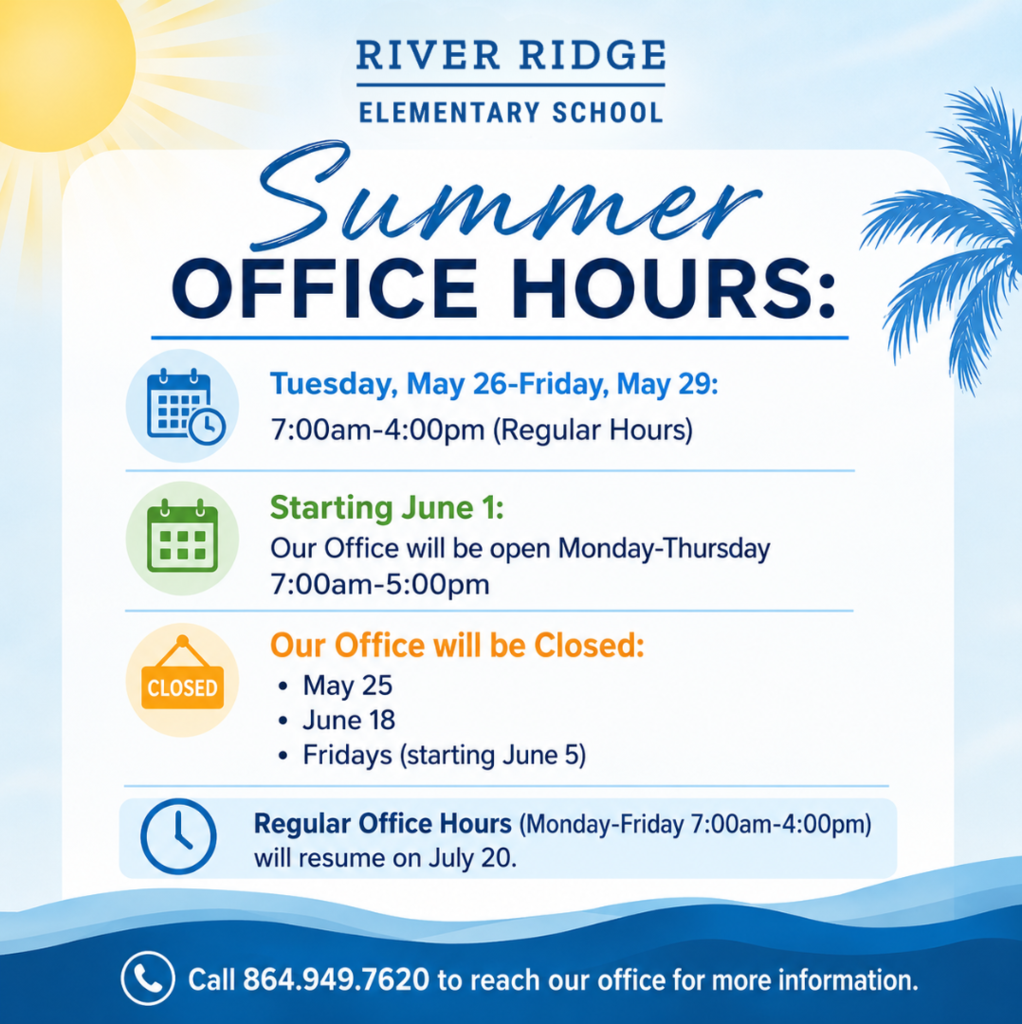 RIVER RIDGE
ELEMENTARY SCHOOL

Summer
OFFICE HOURS:

Tuesday, May 26-Friday, May 29:
7:00am-4:00pm (Regular Hours)

Starting June 1:
Our Office will be open Monday-Thursday 7:00am-5:00pm

CLOSED
Our Office will be Closed:
• May 25
• June 18
• Fridays (starting June 5)

Regular Office Hours (Monday-Friday 7:00am-4:00pm) will resume on July 20.

Call 864.949.7620 to reach our office for more information.